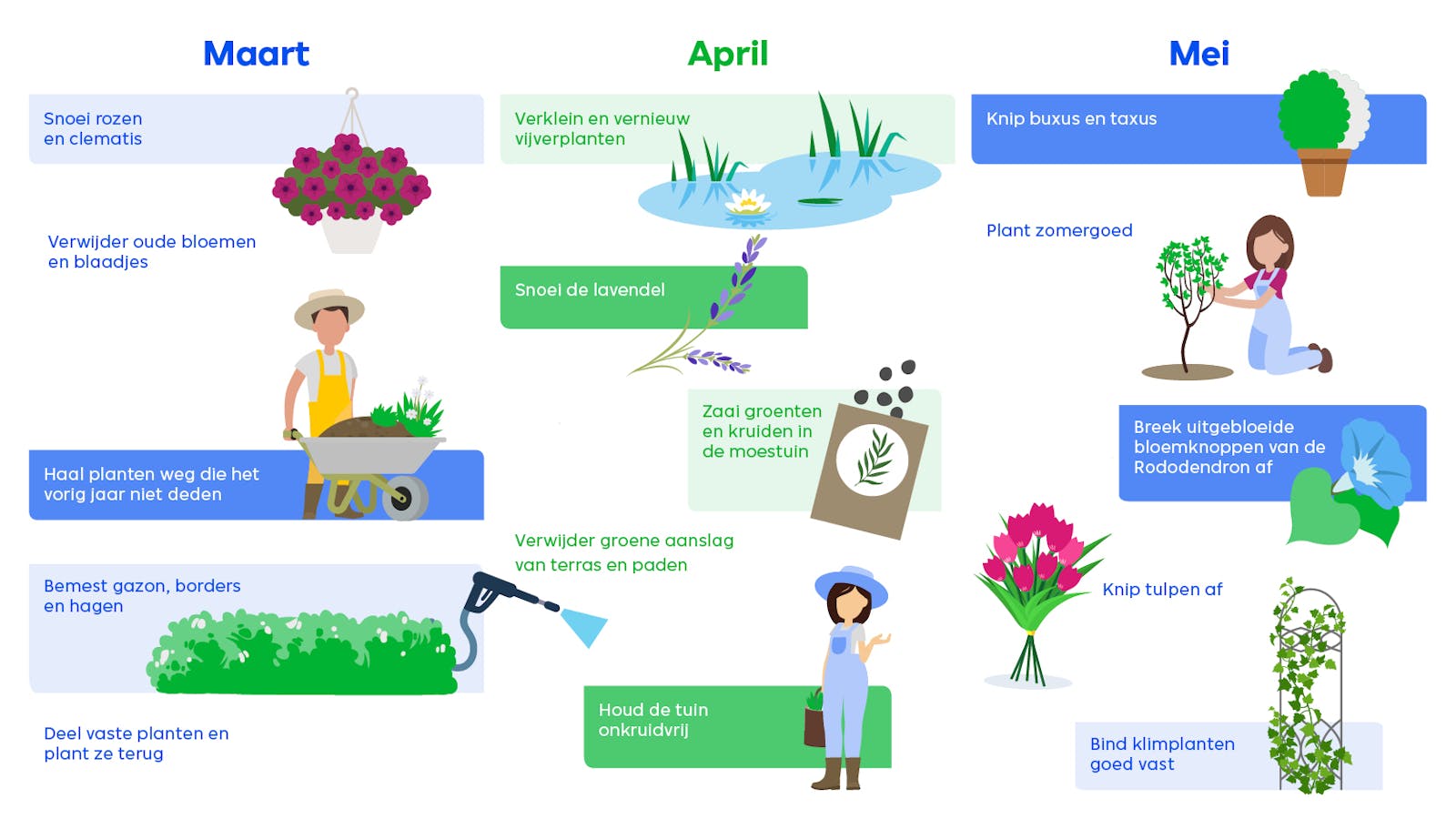 Maart

Snoei rozen en clematis

Verwijder oude bloemen en blaadjes

Haal planten weg die het vorig jaar niet deden

Bemest gazon, borders en hagen

Deel vaste planten en plant ze terug

April

Verklein en vernieuw vijverplanten

Snoei de lavendel

Zaai groenten en kruiden in de moestuin

Verwijder groene aanslag van terras en paden

Houd de tuin onkruidvrij

Mei

Knip buxus en taxus

Plant zomergoed

Breek uitgebloeide bloemknoppen van de Rododendron af

Knip tulpen af

Bind klimplanten goed vast